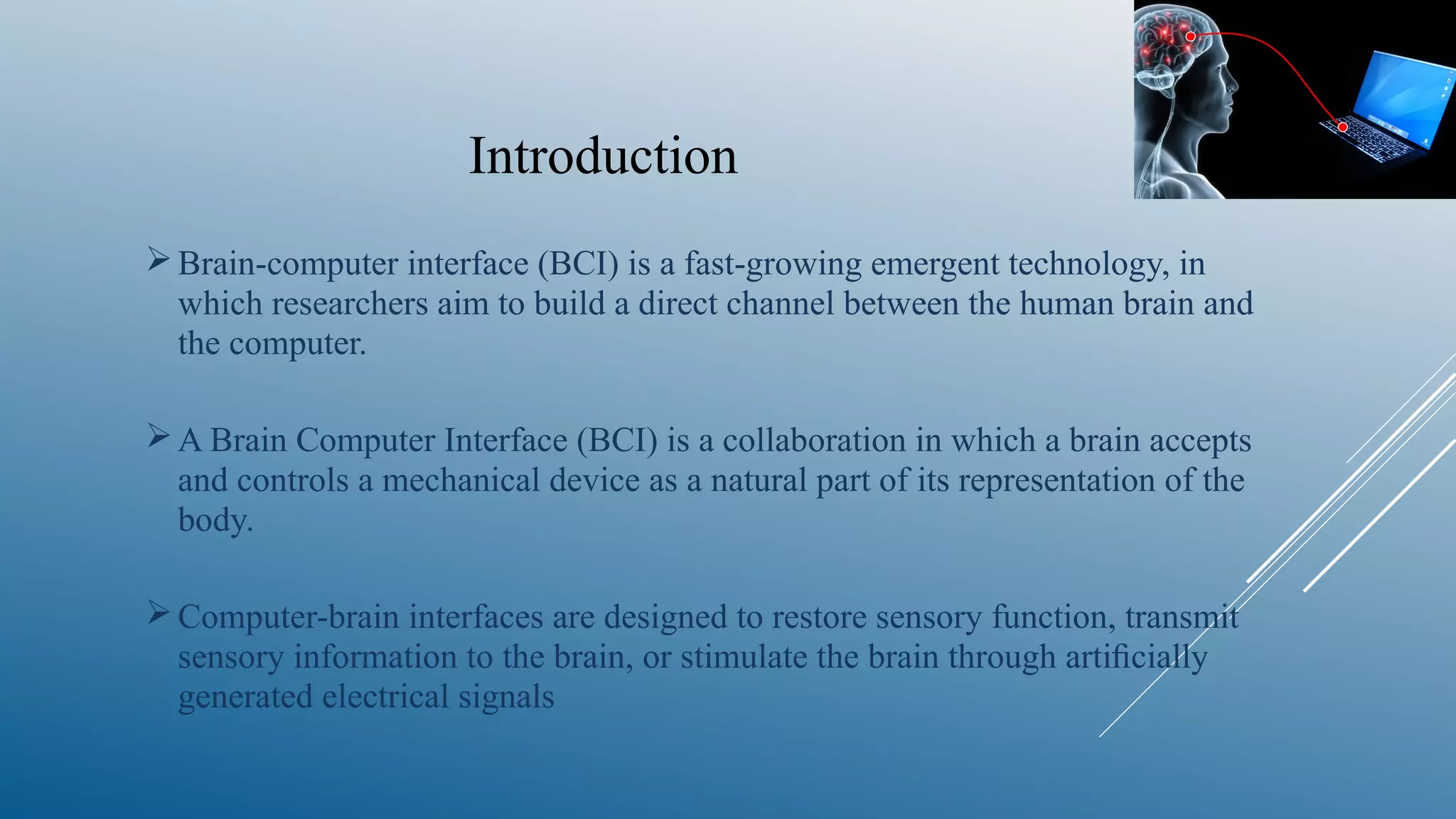 Introduction

➢ Brain-computer interface (BCI) is a fast-growing emergent technology, in which researchers aim to build a direct channel between the human brain and the computer.

➢ A Brain Computer Interface (BCI) is a collaboration in which a brain accepts and controls a mechanical device as a natural part of its representation of the body.

➢ Computer-brain interfaces are designed to restore sensory function, transmit sensory information to the brain, or stimulate the brain through artificially generated electrical signals